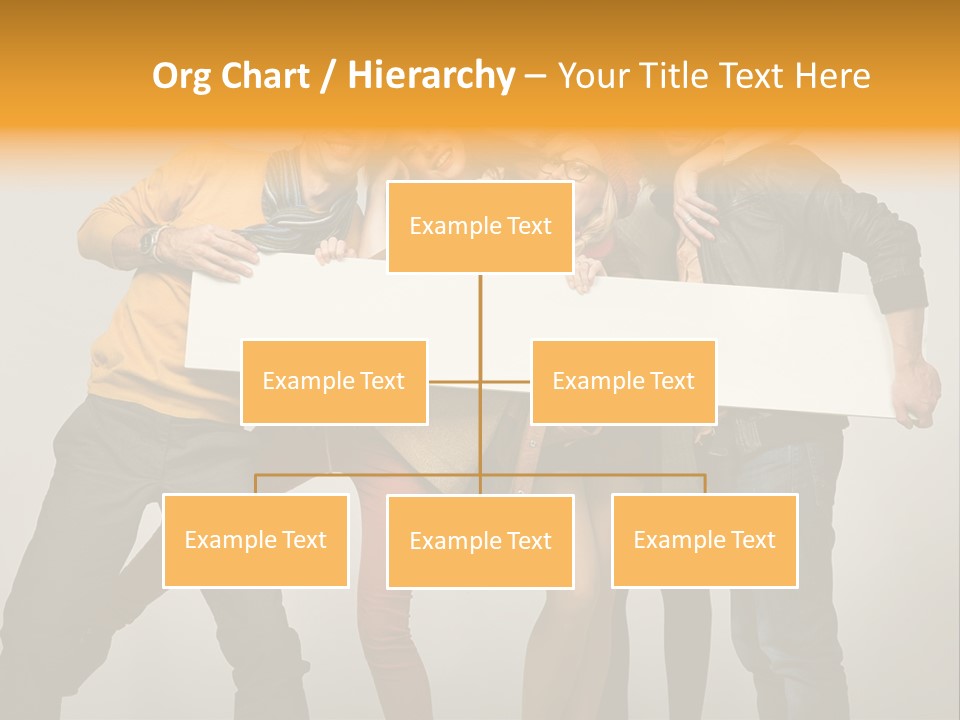 Org Chart / Hierarchy – Your Title Text Here

Example Text

Example Text

Example Text

Example Text

Example Text

Example Text